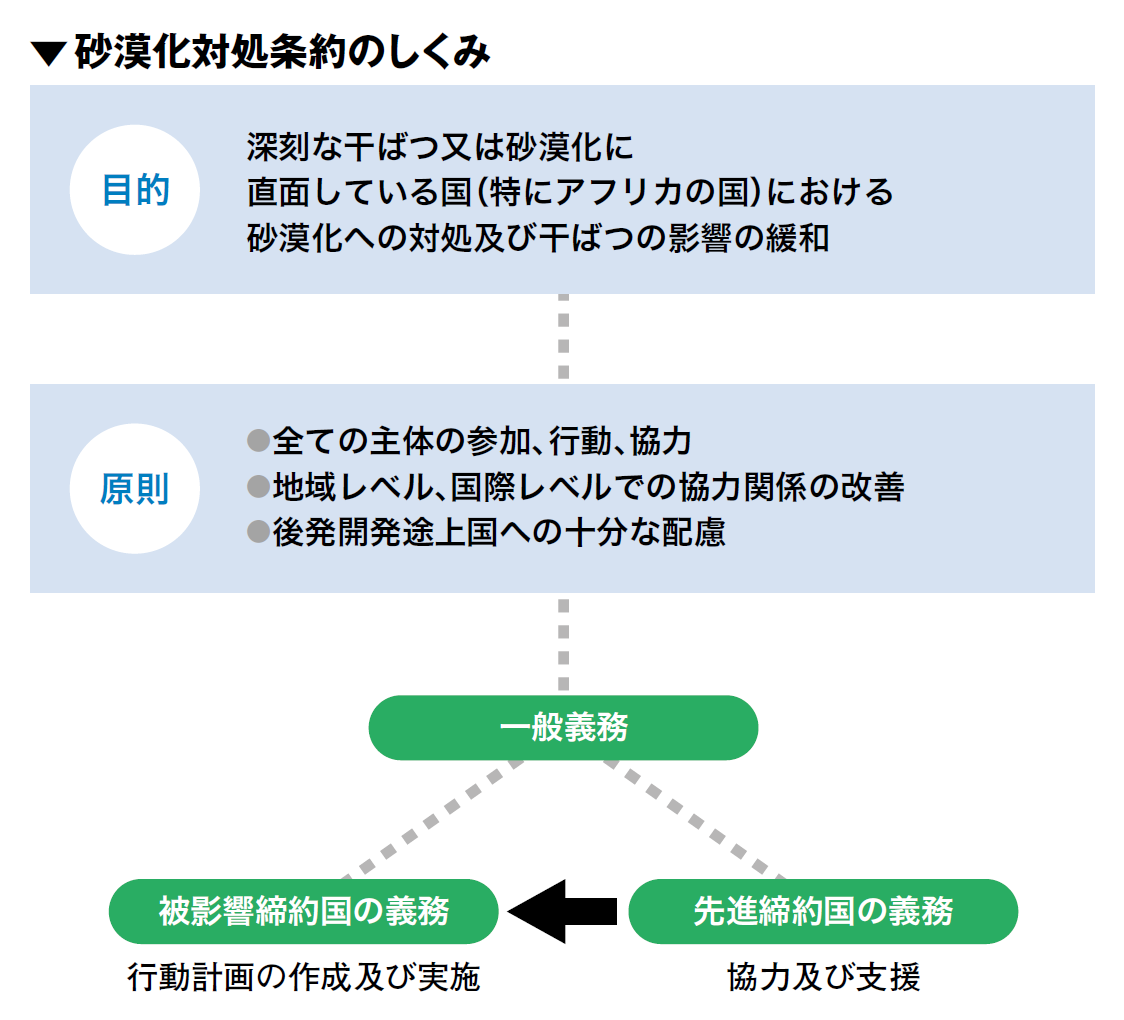 ▼砂漠化対処条約のしくみ

目的

深刻な干ばつ又は砂漠化に直面している国(特にアフリカの国)における砂漠化への対処及び干ばつの影響の緩和

原則

●全ての主体の参加、行動、協力
●地域レベル、国際レベルでの協力関係の改善
●後発開発途上国への十分な配慮

一般義務

被影響締約国の義務

行動計画の作成及び実施

先進締約国の義務

協力及び支援